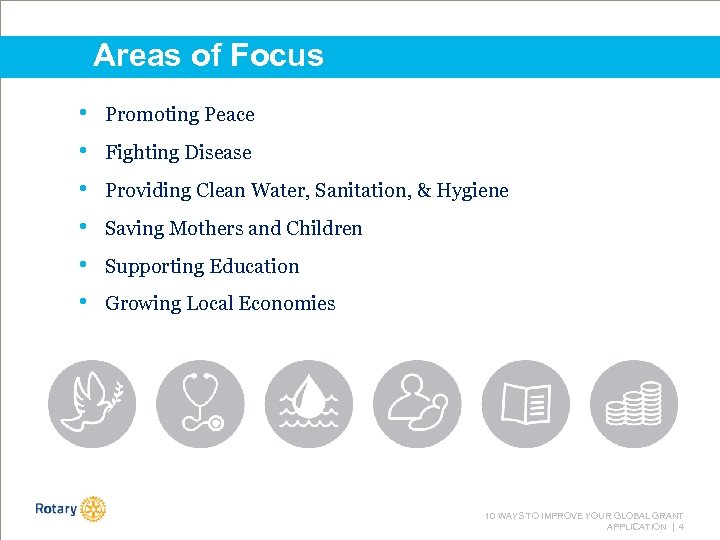 Areas of Focus

• Promoting Peace
• Fighting Disease
• Providing Clean Water, Sanitation, & Hygiene
• Saving Mothers and Children
• Supporting Education
• Growing Local Economies

Rotary

10 WAYS TO IMPROVE YOUR GLOBAL GRANT APPLICATION | 4